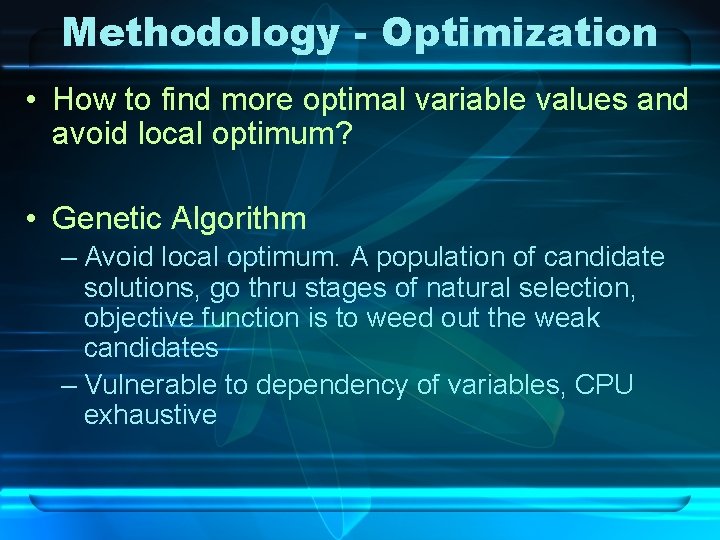 Methodology - Optimization

• How to find more optimal variable values and avoid local optimum?

• Genetic Algorithm
– Avoid local optimum. A population of candidate solutions, go thru stages of natural selection, objective function is to weed out the weak candidates
– Vulnerable to dependency of variables, CPU exhaustive